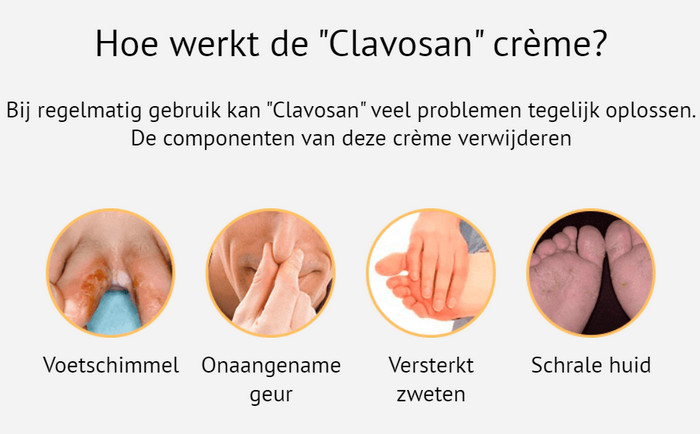 Hoe werkt de "Clavosan" crème?

Bij regelmatig gebruik kan "Clavosan" veel problemen tegelijk oplossen. De componenten van deze crème verwijderen

Voetschimmel

Onaangename geur

Versterkt zweten

Schrale huid